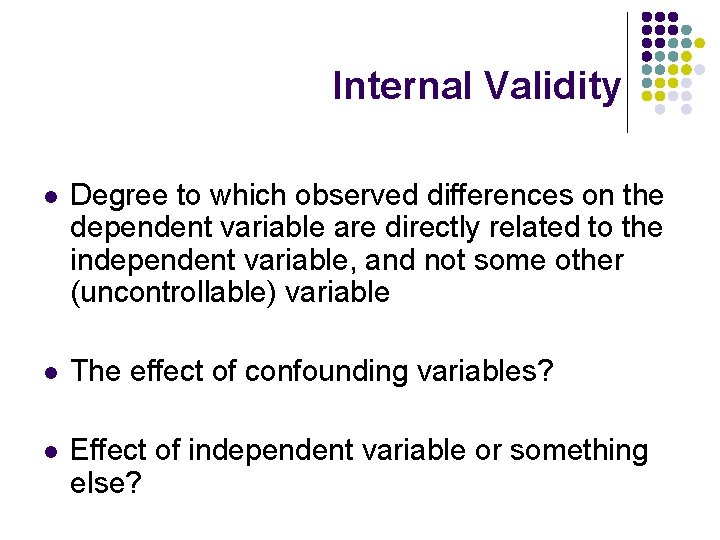 Internal Validity

- Degree to which observed differences on the dependent variable are directly related to the independent variable, and not some other (uncontrollable) variable

- The effect of confounding variables?

- Effect of independent variable or something else?